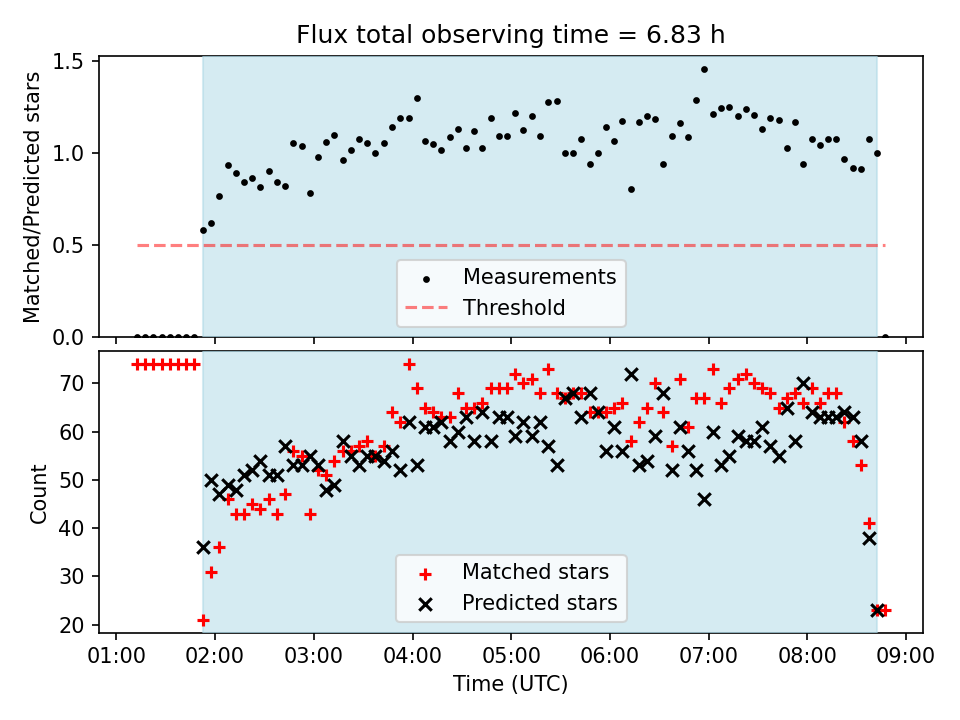 Flux total observing time = 6.83 h

Matched/Predicted stars

1.5
1.0
0.5
0.0

Measurements
Threshold

Count

70
60
50
40
30
20

Matched stars
Predicted stars

01:00 02:00 03:00 04:00 05:00 06:00 07:00 08:00 09:00

Time (UTC)